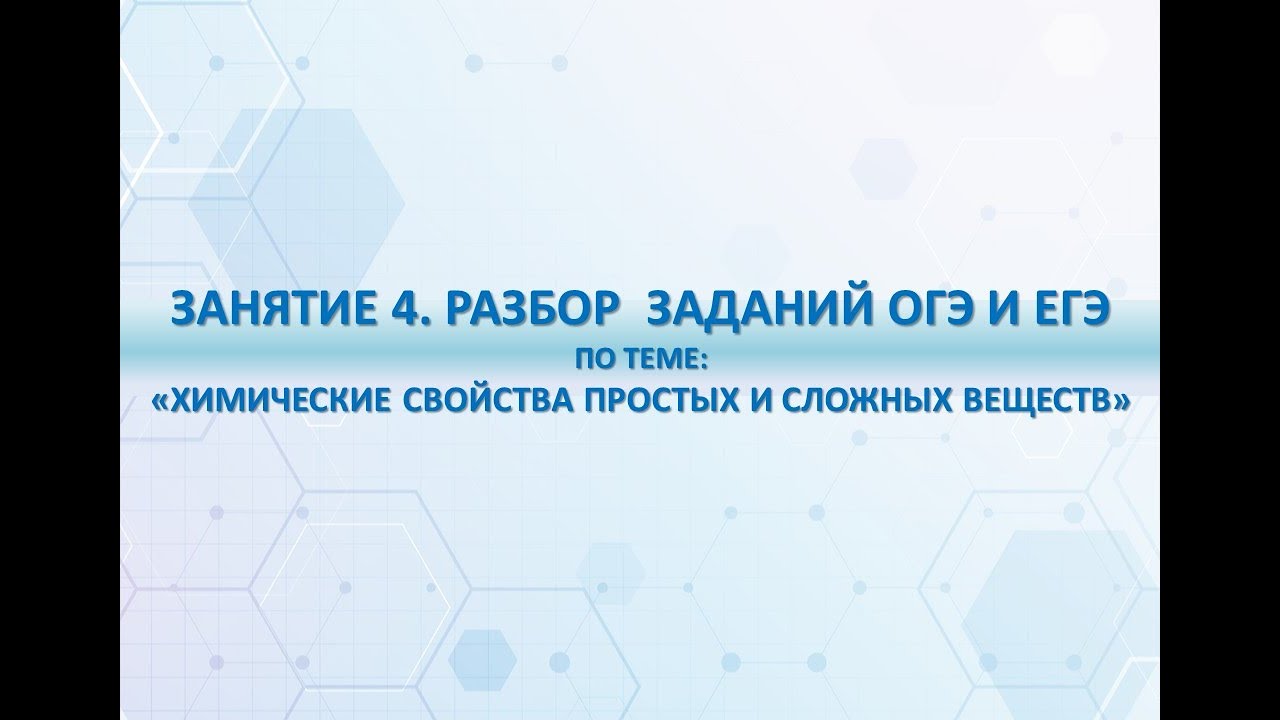 ЗАНЯТИЕ 4. РАЗБОР ЗАДАНИЙ ОГЭ И ЕГЭ
ПО ТЕМЕ:
«ХИМИЧЕСКИЕ СВОЙСТВА ПРОСТЫХ И СЛОЖНЫХ ВЕЩЕСТВ»